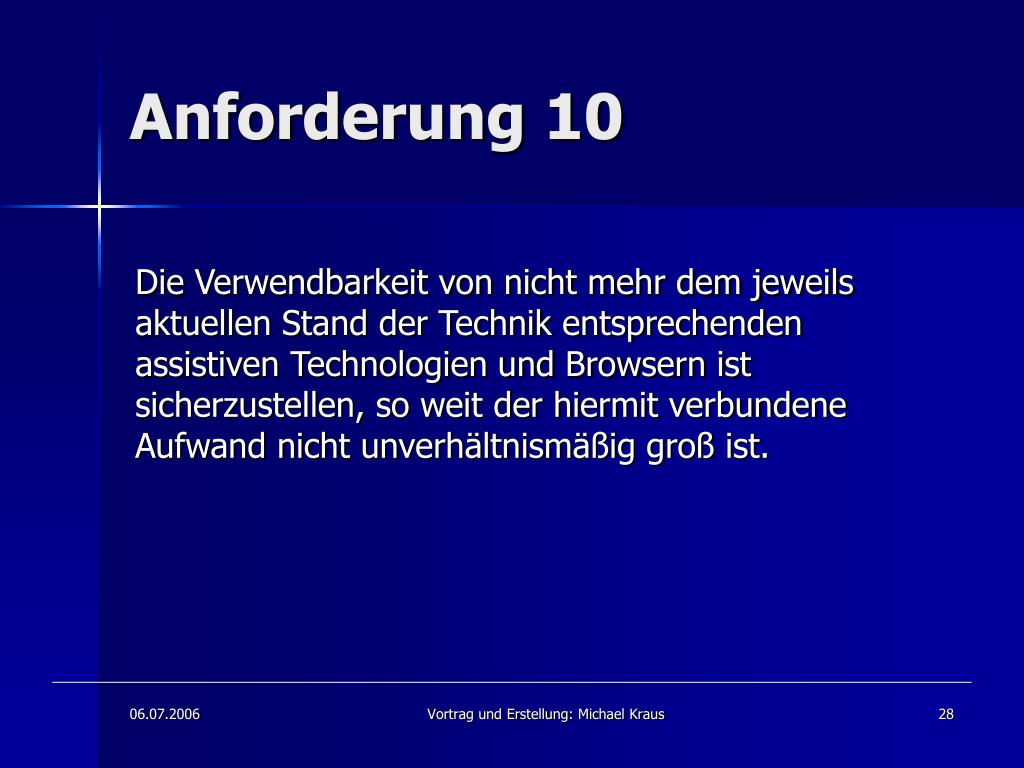 Anforderung 10

Die Verwendbarkeit von nicht mehr dem jeweils aktuellen Stand der Technik entsprechenden assistiven Technologien und Browsern ist sicherzustellen, so weit der hiermit verbundene Aufwand nicht unverhältnismäßig groß ist.

06.07.2006

Vortrag und Erstellung: Michael Kraus

28